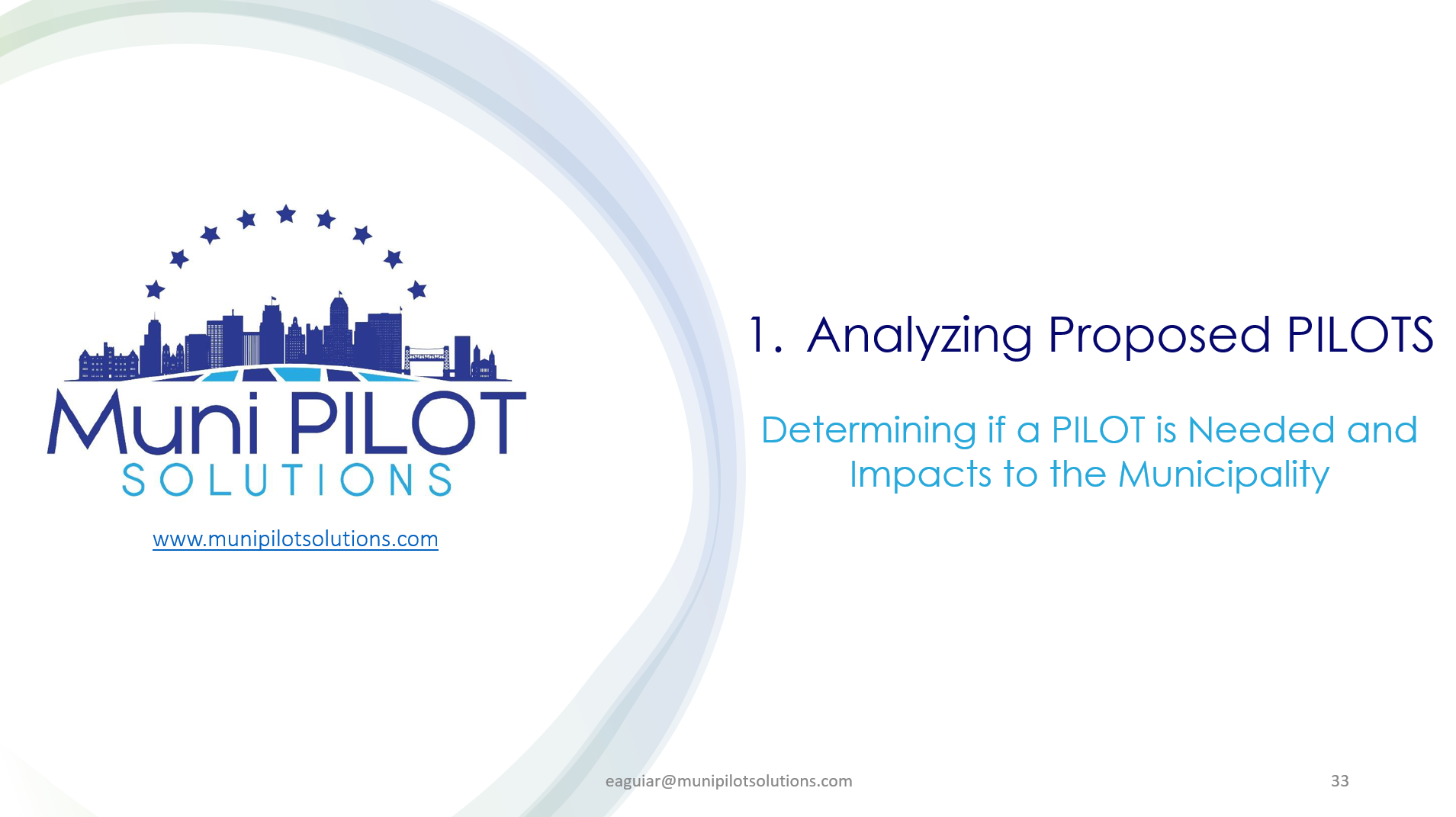 Muni PILOT
SOLUTIONS

www.munipilotsolutions.com

1. Analyzing Proposed PILOTS

Determining if a PILOT is Needed and Impacts to the Municipality

eaguiar@munipilotsolutions.com

33